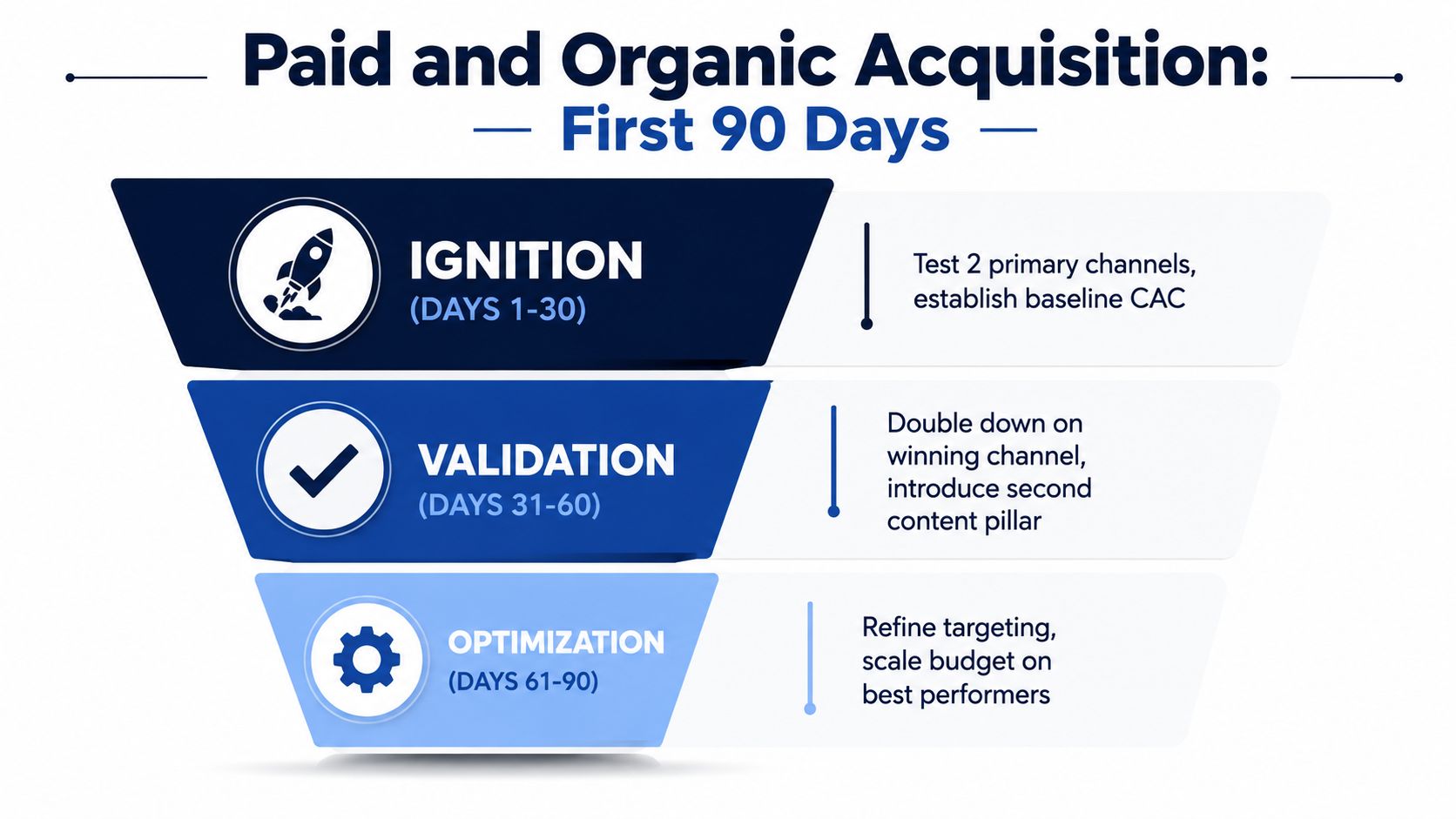 Paid and Organic Acquisition:
First 90 Days

IGNITION
(DAYS 1-30)

Test 2 primary channels, establish baseline CAC

VALIDATION
(DAYS 31-60)

Double down on winning channel, introduce second content pillar

OPTIMIZATION
(DAYS 61-90)

Refine targeting, scale budget on best performers